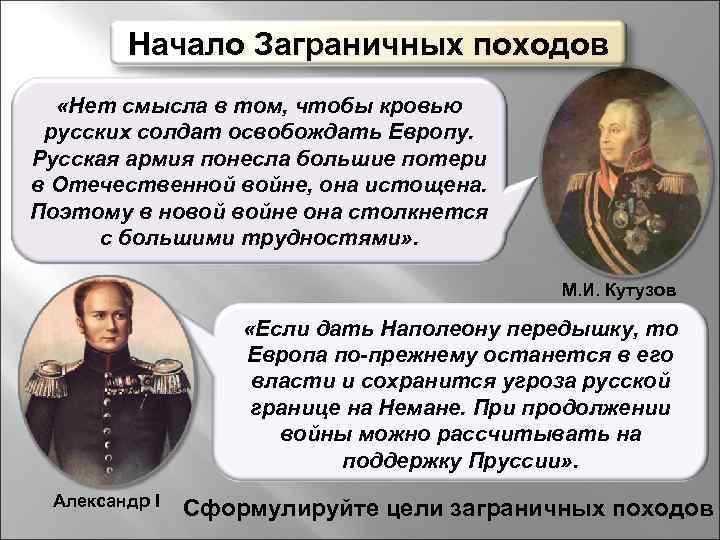 Начало Заграничных походов

«Нет смысла в том, чтобы кровью русских солдат освобождать Европу. Русская армия понесла большие потери в Отечественной войне, она истощена. Поэтому в новой войне она столкнется с большими трудностями».

М.И. Кутузов

«Если дать Наполеону передышку, то Европа по-прежнему останется в его власти и сохранится угроза русской границе на Немане. При продолжении войны можно рассчитывать на поддержку Пруссии».

Александр I

Сформулируйте цели заграничных походов